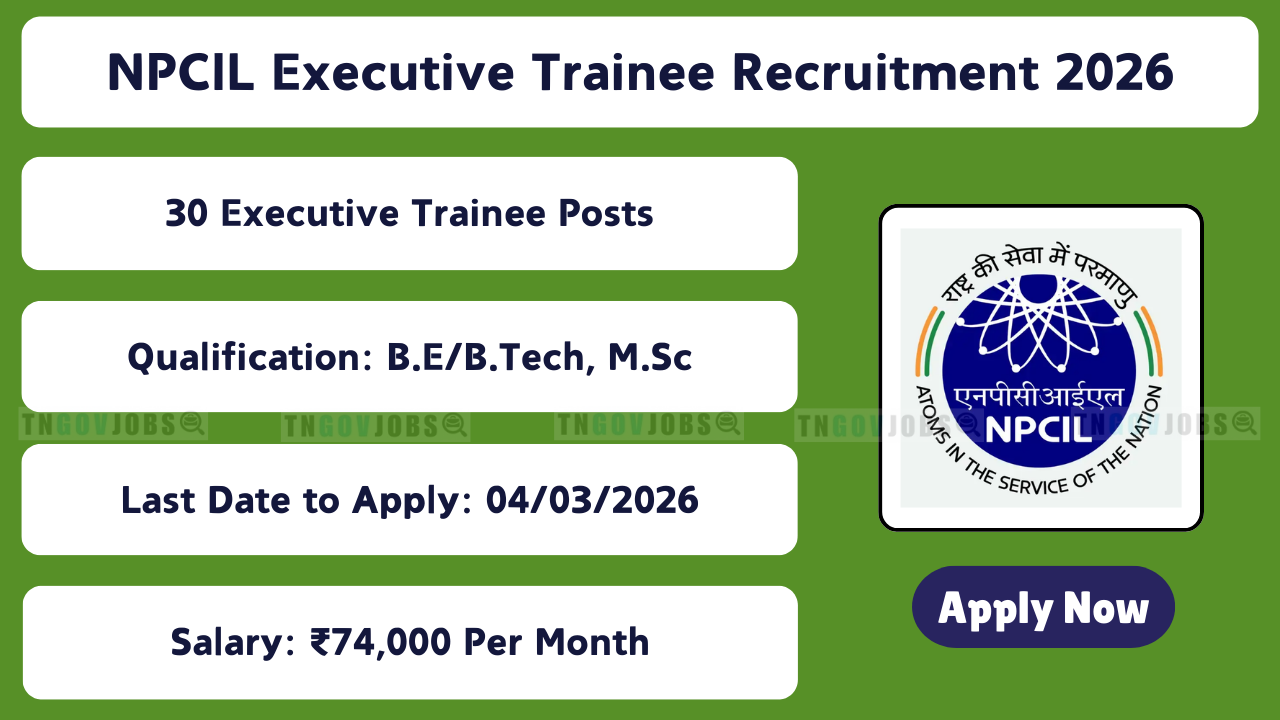 NPCIL Executive Trainee Recruitment 2026

30 Executive Trainee Posts

Qualification: B.E/B.Tech, M.Sc

TNGOVJOBS TNGOVJOBS TNGOVJOBS TNGOVJOBS TNGOVJOBS

Last Date to Apply: 04/03/2026

Salary: ₹74,000 Per Month

राष्ट्र की सेवा में परमाणु

एनपीसीआईएल

NPCIL

ATOMS IN THE SERVICE OF THE NATION

Apply Now